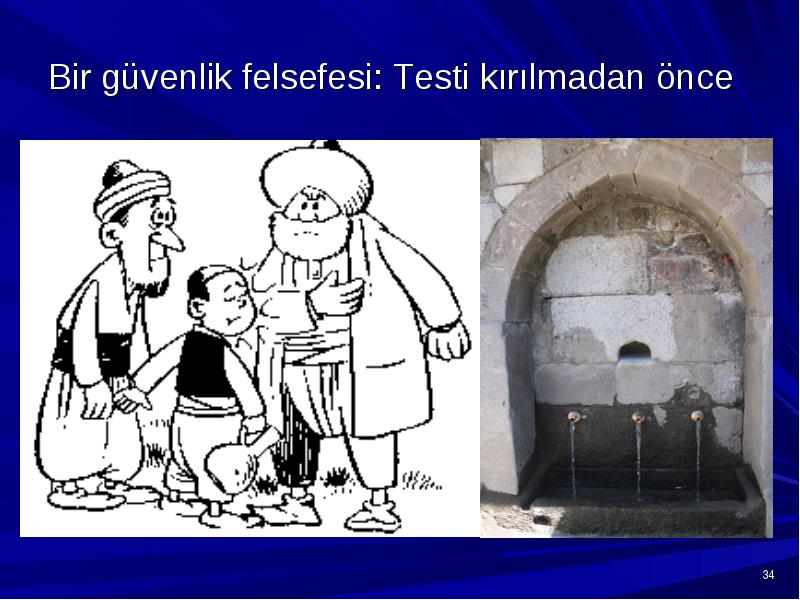 Bir güvenlik felsefesi: Testi kırılmadan önce

34